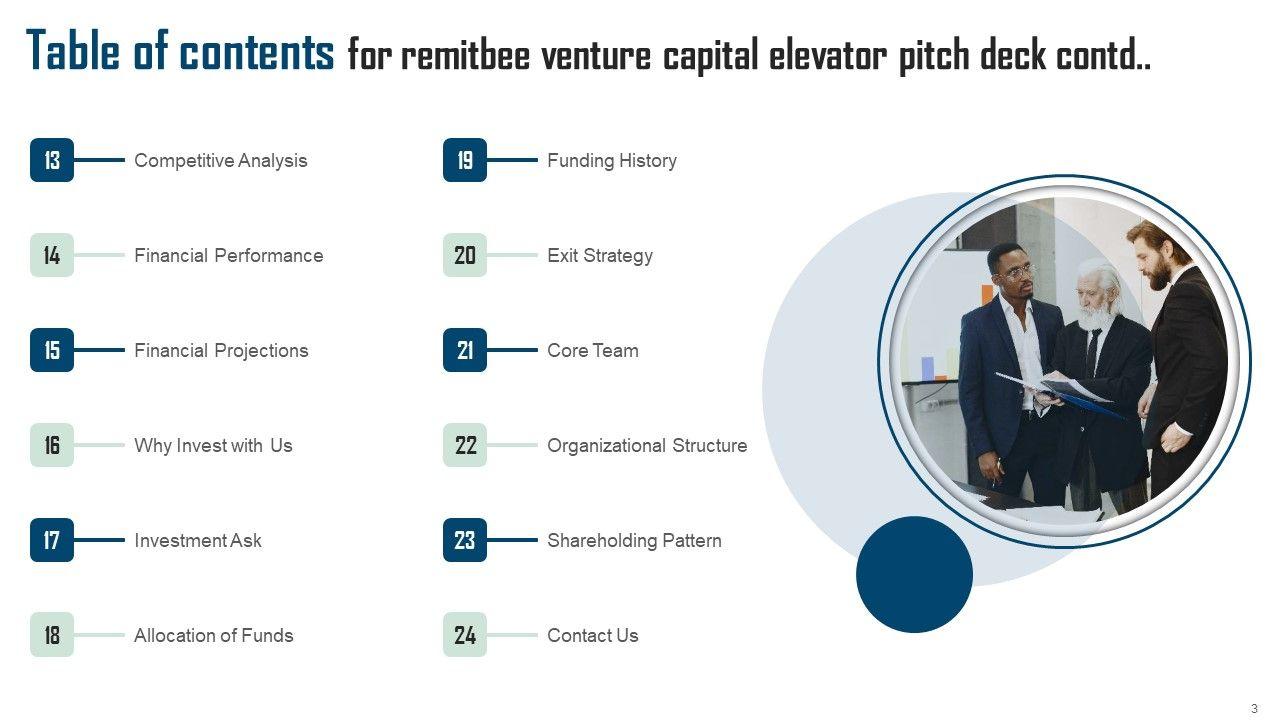 Table of contents for remitbee venture capital elevator pitch deck contd..

13 Competitive Analysis

14 Financial Performance

15 Financial Projections

16 Why Invest with Us

17 Investment Ask

18 Allocation of Funds

19 Funding History

20 Exit Strategy

21 Core Team

22 Organizational Structure

23 Shareholding Pattern

24 Contact Us

3